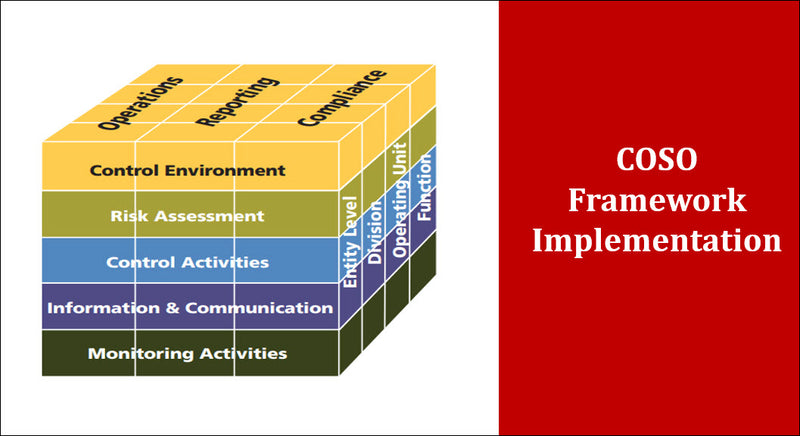 Operations
Reporting
Compliance

Control Environment
Risk Assessment
Control Activities
Information & Communication
Monitoring Activities

Entity Level
Division
Operating Unit
Function

COSO
Framework
Implementation